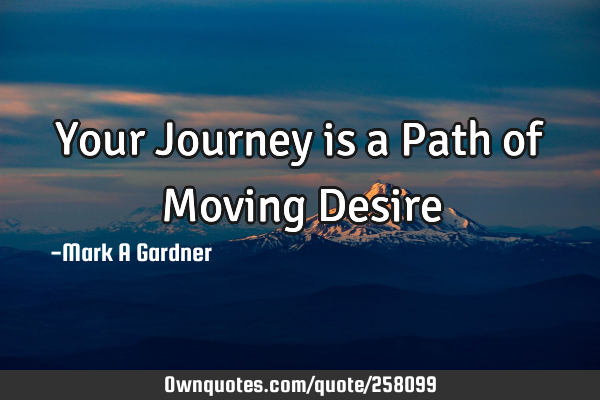 Your Journey is a Path of Moving Desire

-Mark A Gardner

Ownquotes.com/quote/258099